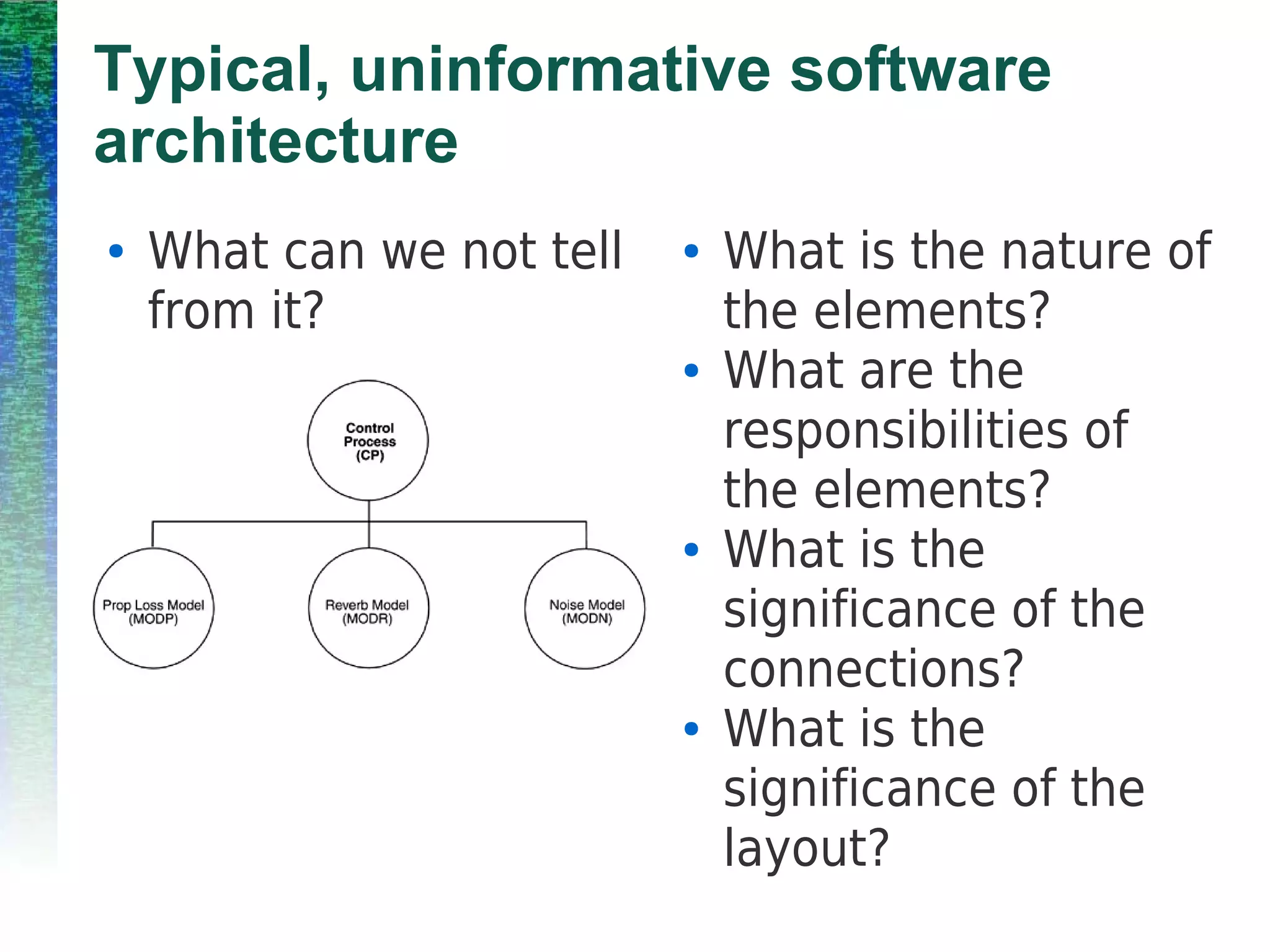 Typical, uninformative software architecture

• What can we not tell from it?

Control Process (CP)

Prop Loss Model (MODP)

Reverb Model (MODR)

Noise Model (MODN)

• What is the nature of the elements?
• What are the responsibilities of the elements?
• What is the significance of the connections?
• What is the significance of the layout?